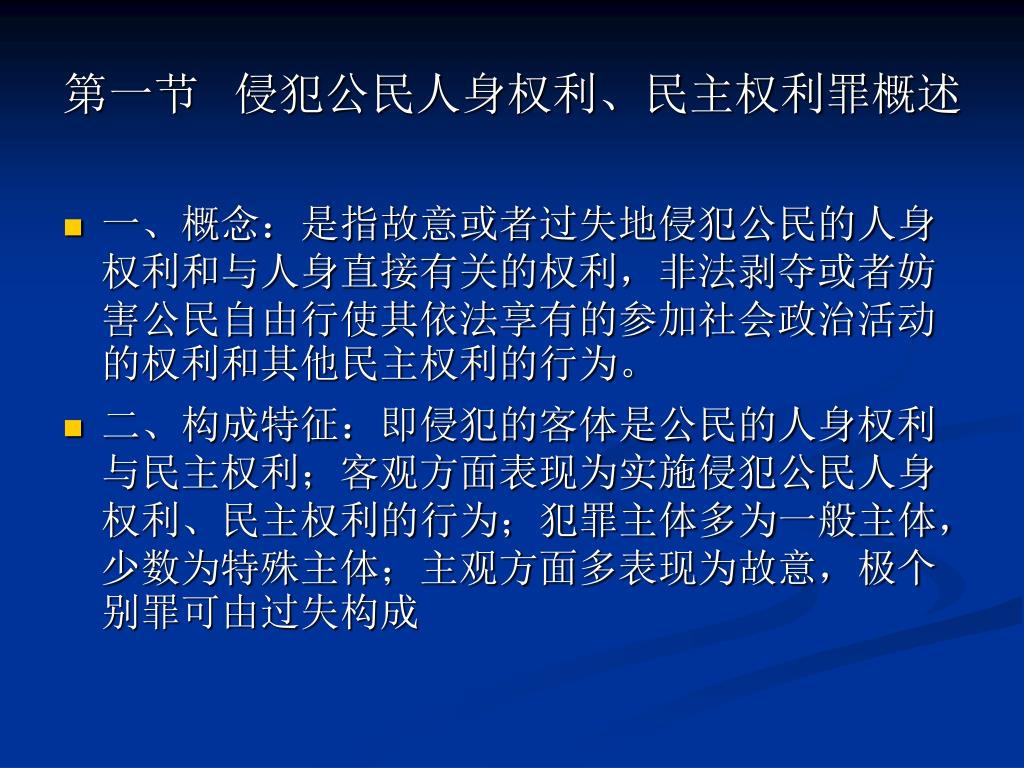 第一节　侵犯公民人身权利、民主权利罪概述

一、概念：是指故意或者过失地侵犯公民的人身权利和与人身直接有关的权利，非法剥夺或者妨害公民自由行使其依法享有的参加社会政治活动的权利和其他民主权利的行为。

二、构成特征：即侵犯的客体是公民的人身权利与民主权利；客观方面表现为实施侵犯公民人身权利、民主权利的行为；犯罪主体多为一般主体，少数为特殊主体；主观方面多表现为故意，极个别罪可由过失构成